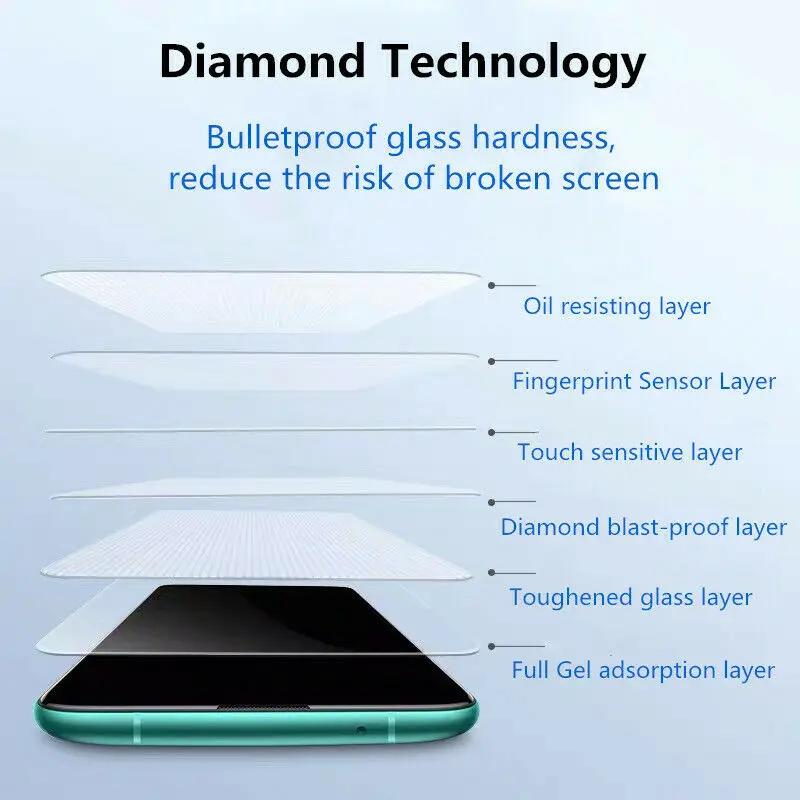 Diamond Technology

Bulletproof glass hardness, reduce the risk of broken screen

Oil resisting layer

Fingerprint Sensor Layer

Touch sensitive layer

Diamond blast-proof layer

Toughened glass layer

Full Gel adsorption layer